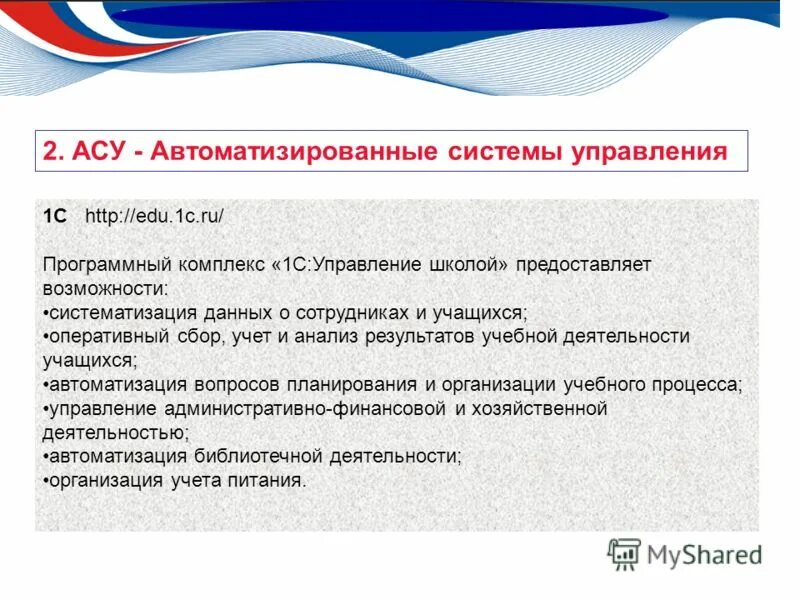 2. АСУ - Автоматизированные системы управления

1С http://edu.1c.ru/

Программный комплекс «1С:Управление школой» предоставляет возможности:
•систематизация данных о сотрудниках и учащихся;
•оперативный сбор, учет и анализ результатов учебной деятельности учащихся;
•автоматизация вопросов планирования и организации учебного процесса;
•управление административно-финансовой и хозяйственной деятельностью;
•автоматизация библиотечной деятельности;
•организация учета питания.

MyShared